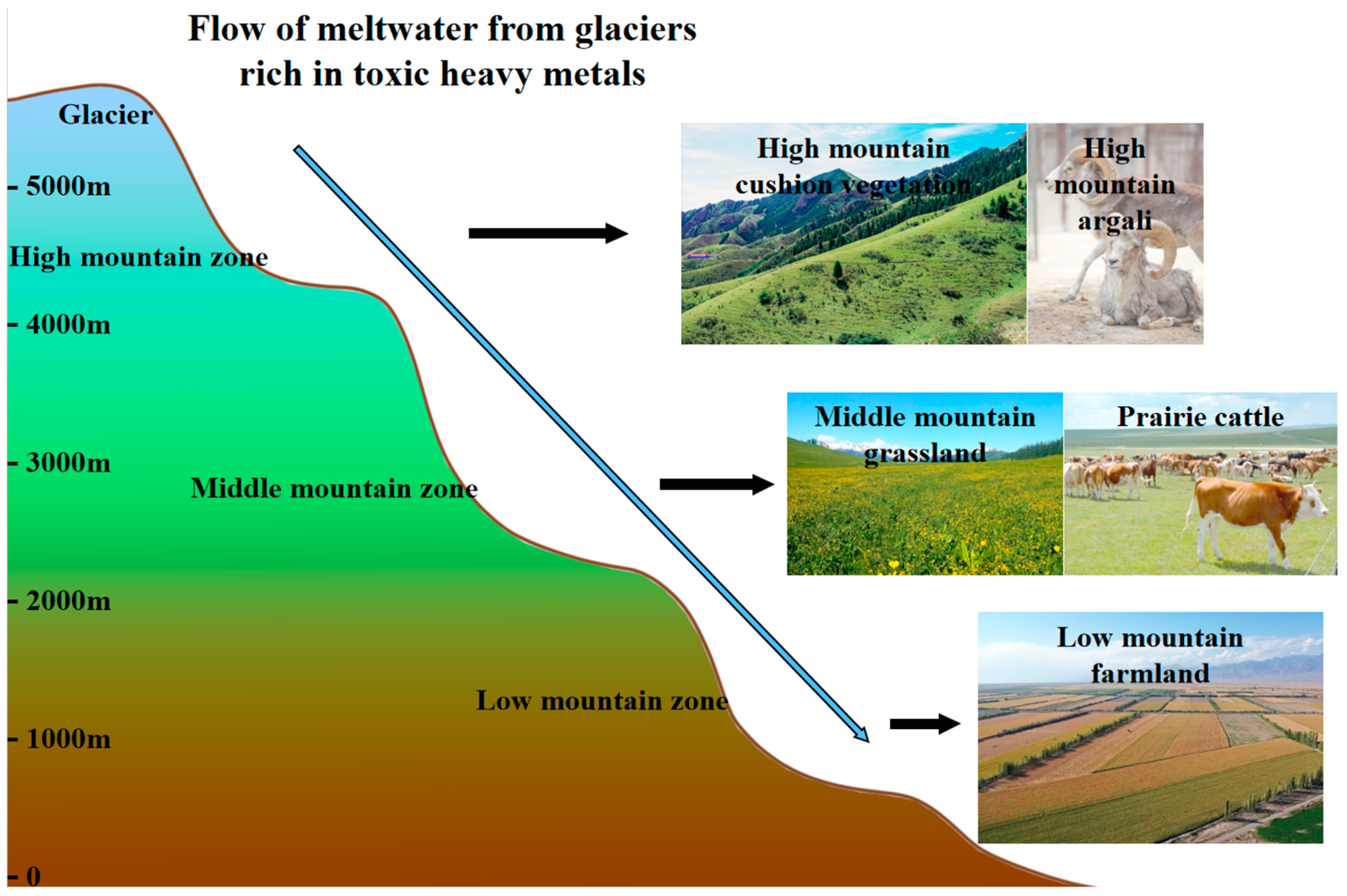 Flow of meltwater from glaciers rich in toxic heavy metals

Glacier

- 5000m

High mountain zone

- 4000m

- 3000m

Middle mountain zone

- 2000m

Low mountain zone

- 1000m

- 0

High mountain cushion vegetation

High mountain argali

Middle mountain grassland

Prairie cattle

Low mountain farmland